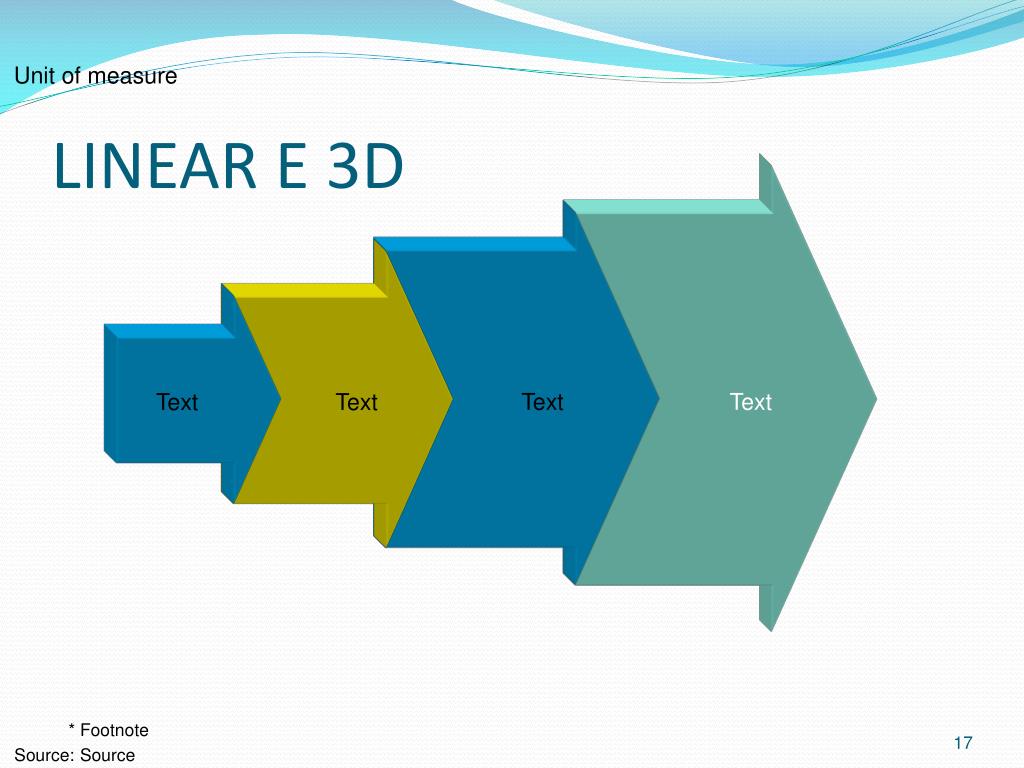 Unit of measure

LINEAR E 3D

Text

Text

Text

Text

* Footnote

Source: Source

17